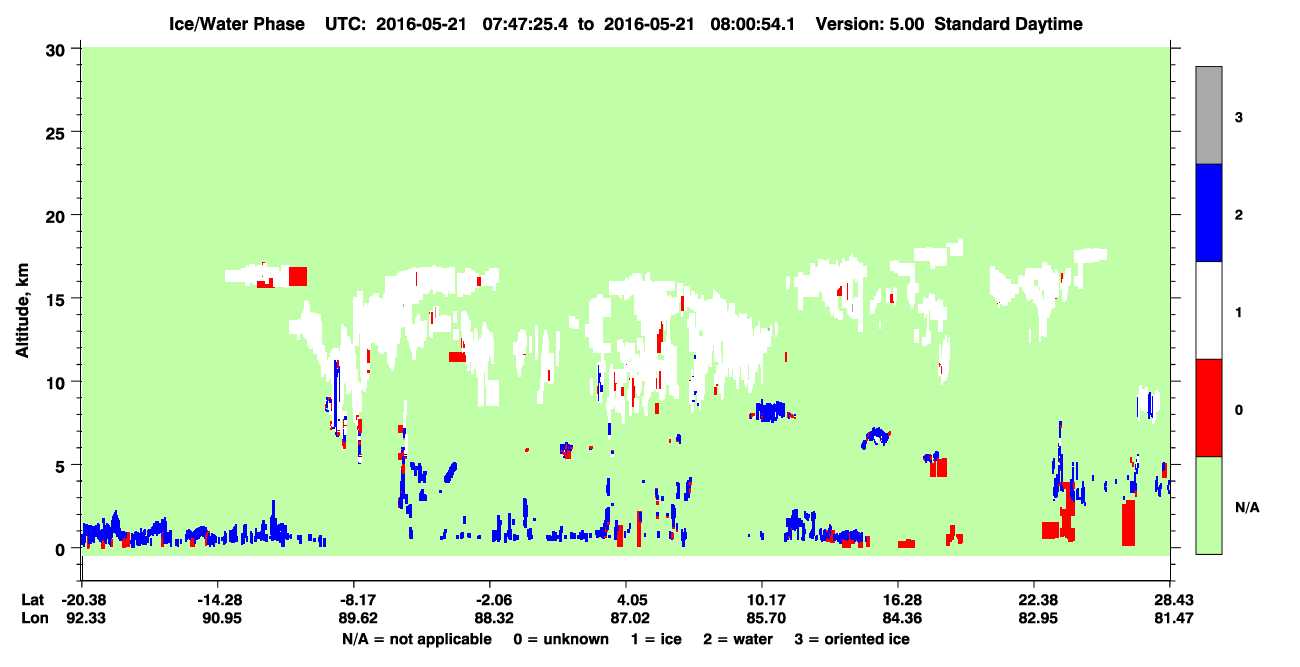 Ice/Water Phase UTC: 2016-05-21 07:47:25.4 to 2016-05-21 08:00:54.1 Version: 5.00 Standard Daytime

Altitude, km

30
25
20
15
10
5
0

3
2
1
0
N/A

| Lat | -20.38 | -14.28 | -8.17 | -2.06 | 4.05 | 10.17 | 16.28 | 22.38 | 28.43 |
|---|---|---|---|---|---|---|---|---|---|
| Lon | 92.33 | 90.95 | 89.62 | 88.32 | 87.02 | 85.70 | 84.36 | 82.95 | 81.47 |

N/A = not applicable 0 = unknown 1 = ice 2 = water 3 = oriented ice